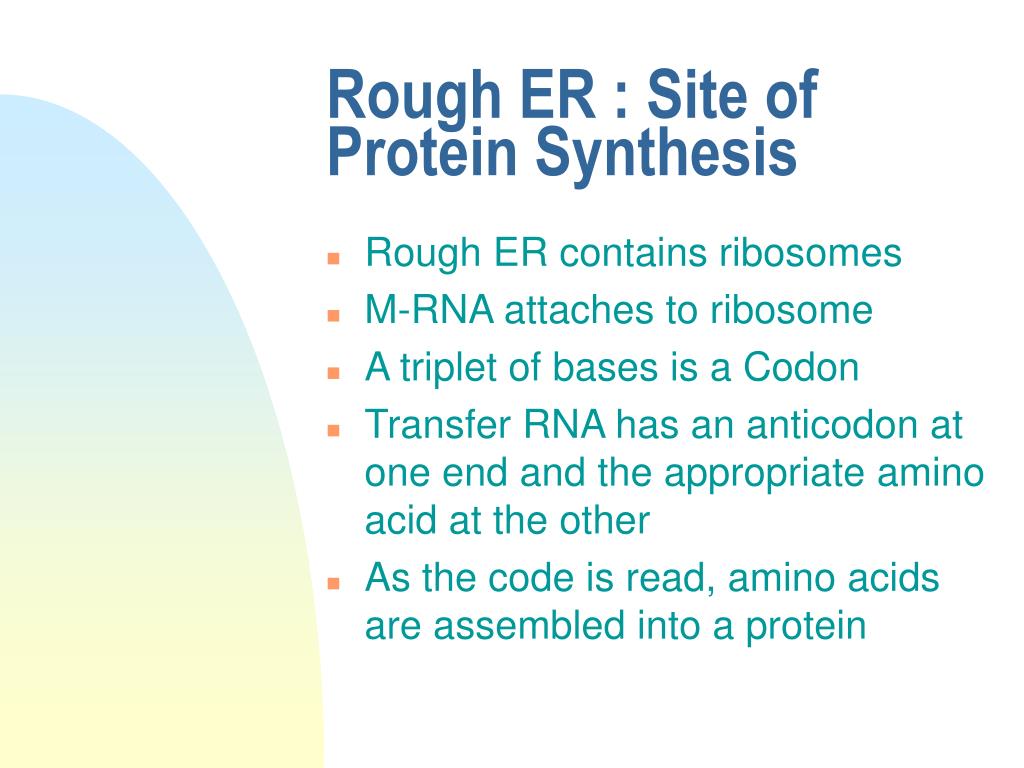 Rough ER : Site of Protein Synthesis

- Rough ER contains ribosomes
- M-RNA attaches to ribosome
- A triplet of bases is a Codon
- Transfer RNA has an anticodon at one end and the appropriate amino acid at the other
- As the code is read, amino acids are assembled into a protein